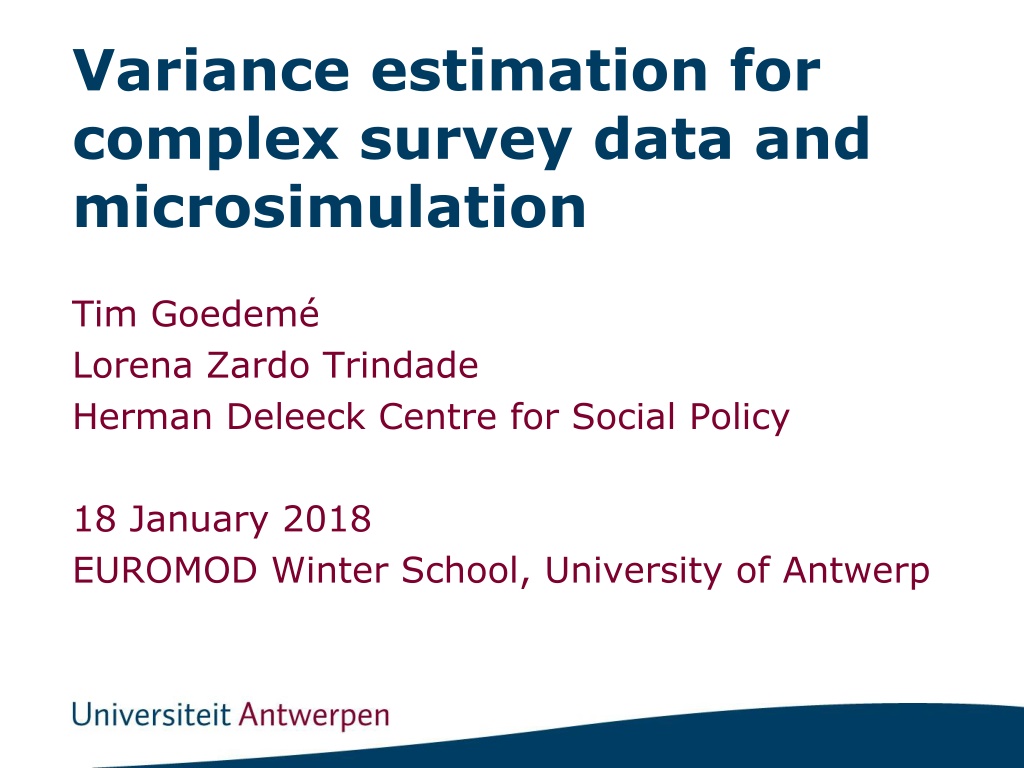 Variance estimation for complex survey data and microsimulation

Tim Goedemé
Lorena Zardo Trindade
Herman Deleeck Centre for Social Policy

18 January 2018
EUROMOD Winter School, University of Antwerp

Universiteit Antwerpen